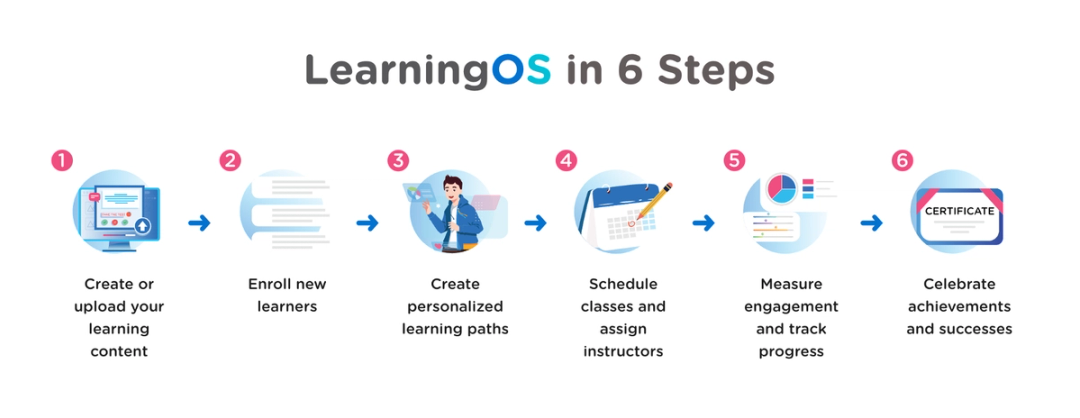 LearningOS in 6 Steps

1
Create or upload your learning content

2
Enroll new learners

3
Create personalized learning paths

4
Schedule classes and assign instructors

5
Measure engagement and track progress

6
CERTIFICATE
Celebrate achievements and successes